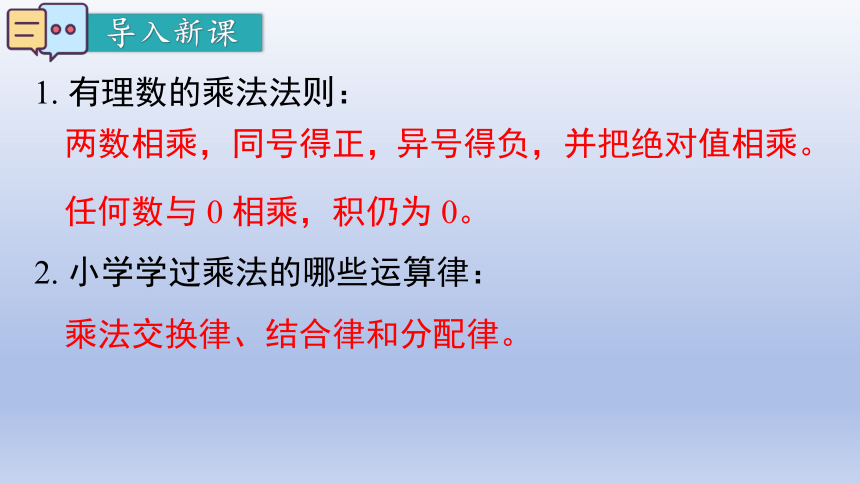 导入新课

1. 有理数的乘法法则：

两数相乘，同号得正，异号得负，并把绝对值相乘。

任何数与 0 相乘，积仍为 0。

2. 小学学过乘法的哪些运算律：

乘法交换律、结合律和分配律。